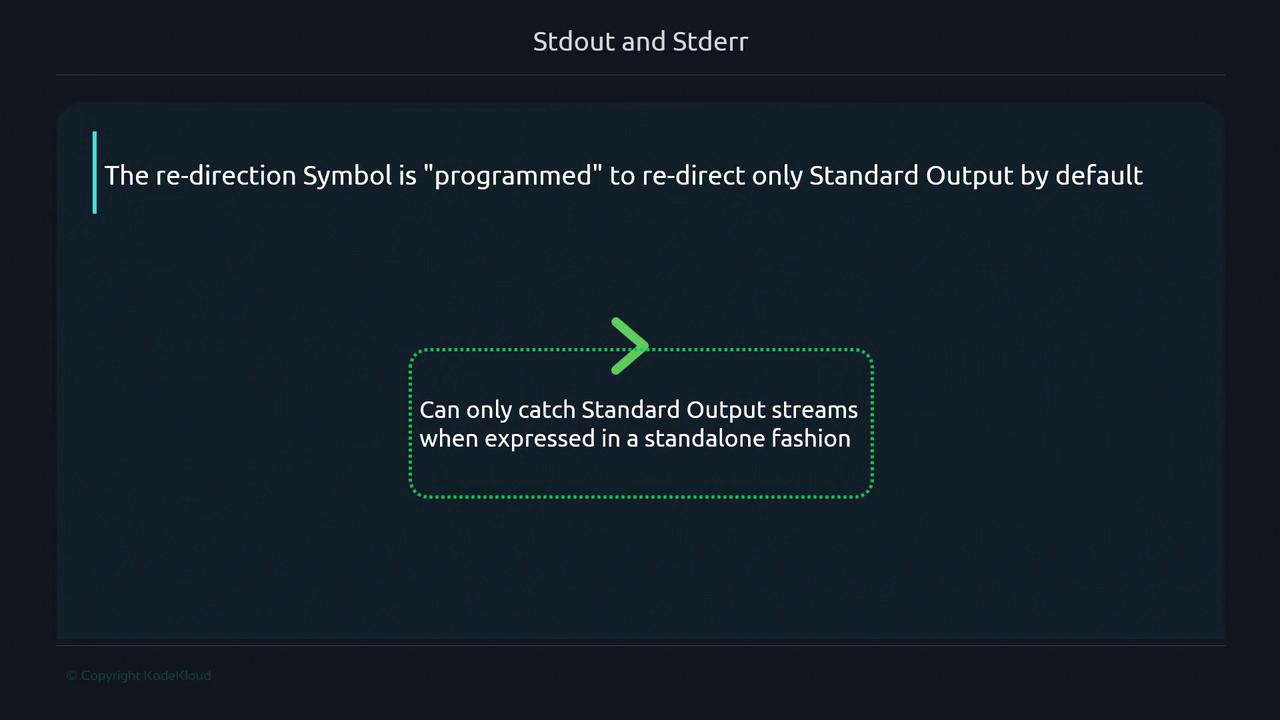 Stdout and Stderr

The re-direction Symbol is "programmed" to re-direct only Standard Output by default

>

Can only catch Standard Output streams when expressed in a standalone fashion

© Copyright KodeKloud